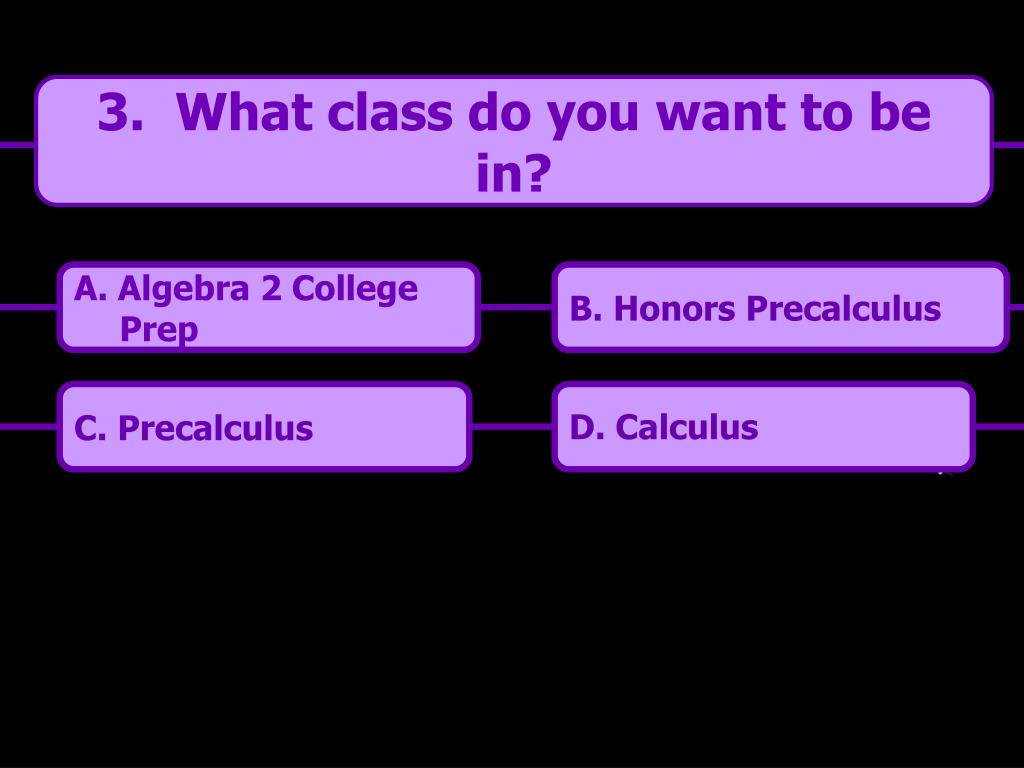 3. What class do you want to be in?

A. Algebra 2 College Prep

B. Honors Precalculus

C. Precalculus

D. Calculus